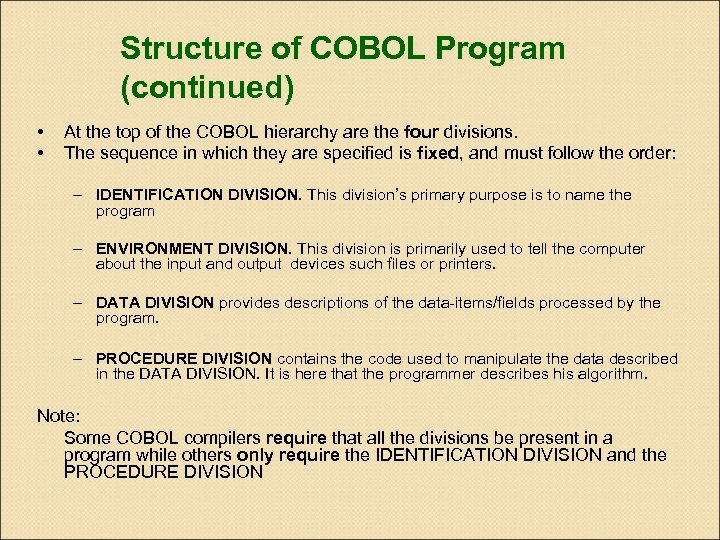 Structure of COBOL Program (continued)

• At the top of the COBOL hierarchy are the four divisions.
• The sequence in which they are specified is fixed, and must follow the order:

– IDENTIFICATION DIVISION. This division's primary purpose is to name the program

– ENVIRONMENT DIVISION. This division is primarily used to tell the computer about the input and output devices such files or printers.

– DATA DIVISION provides descriptions of the data-items/fields processed by the program.

– PROCEDURE DIVISION contains the code used to manipulate the data described in the DATA DIVISION. It is here that the programmer describes his algorithm.

Note:
Some COBOL compilers require that all the divisions be present in a program while others only require the IDENTIFICATION DIVISION and the PROCEDURE DIVISION